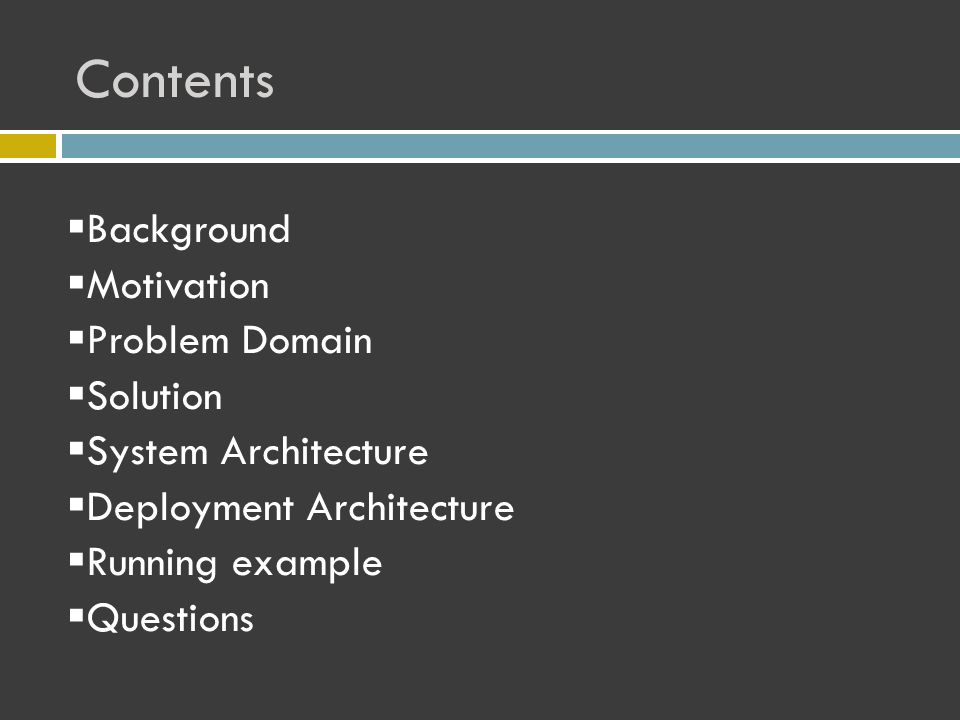 Contents

▪Background
▪Motivation
▪Problem Domain
▪Solution
▪System Architecture
▪Deployment Architecture
▪Running example
▪Questions